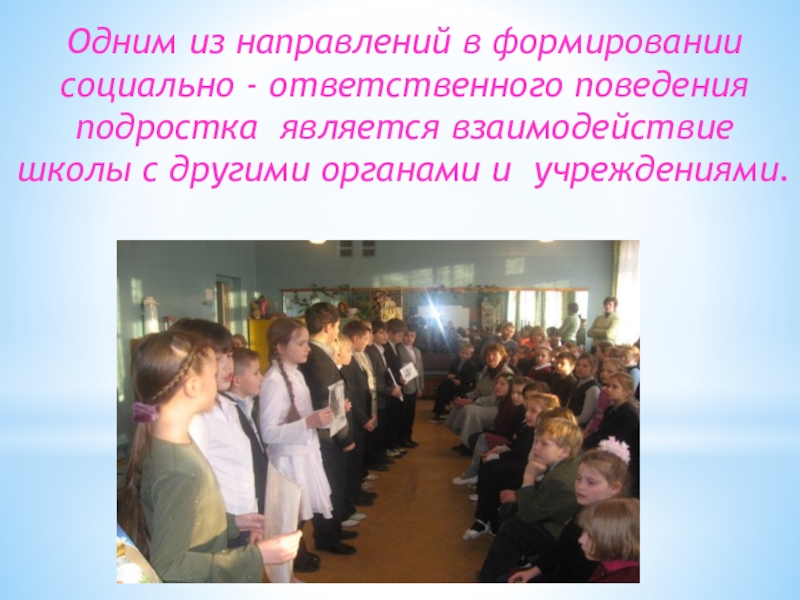 Одним из направлений в формировании социально - ответственного поведения подростка является взаимодействие школы с другими органами и учреждениями.